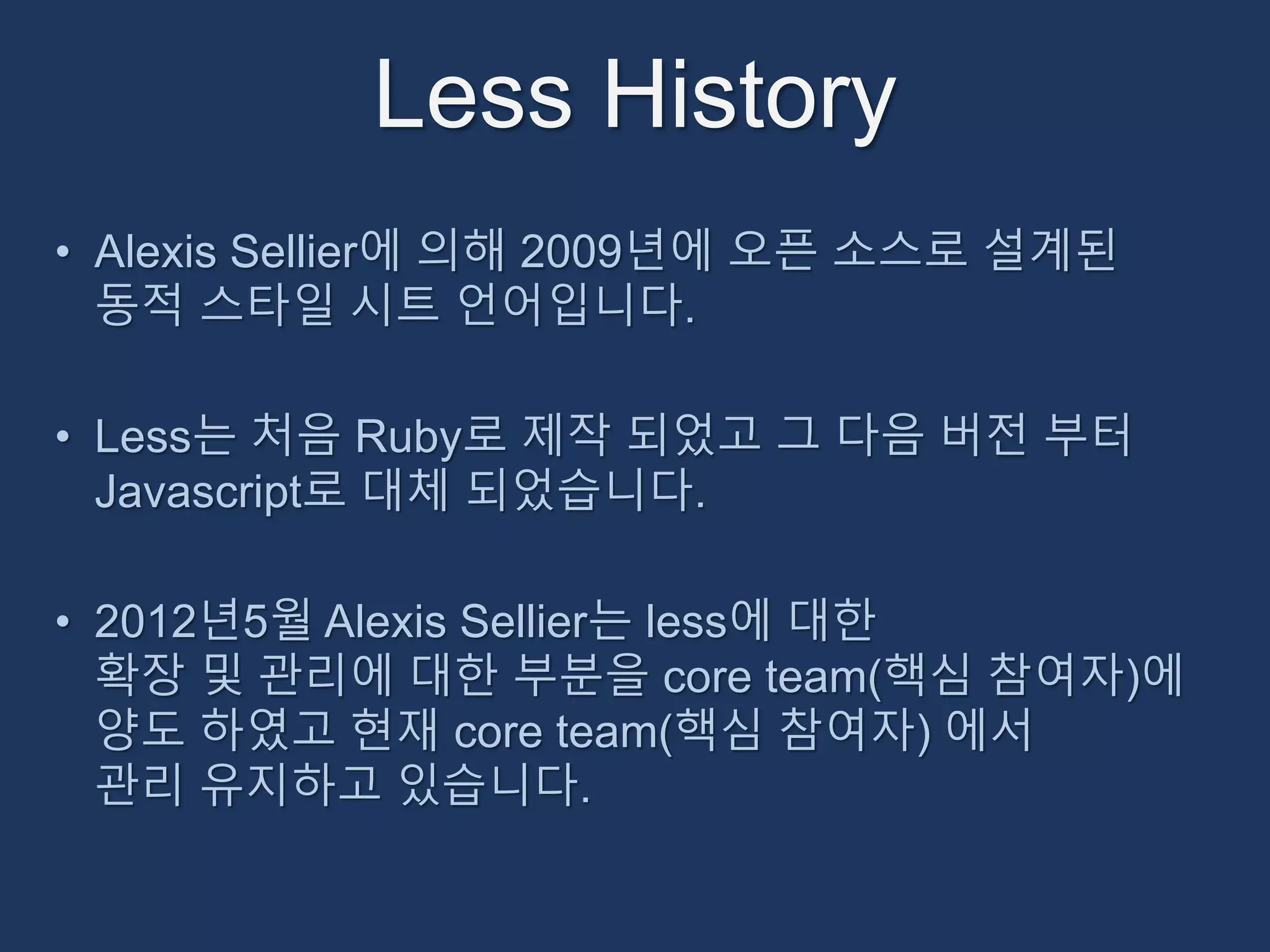 Less History

• Alexis Sellier에 의해 2009년에 오픈 소스로 설계된 동적 스타일 시트 언어입니다.

• Less는 처음 Ruby로 제작 되었고 그 다음 버전 부터 Javascript로 대체 되었습니다.

• 2012년5월 Alexis Sellier는 less에 대한 확장 및 관리에 대한 부분을 core team(핵심 참여자)에 양도 하였고 현재 core team(핵심 참여자) 에서 관리 유지하고 있습니다.